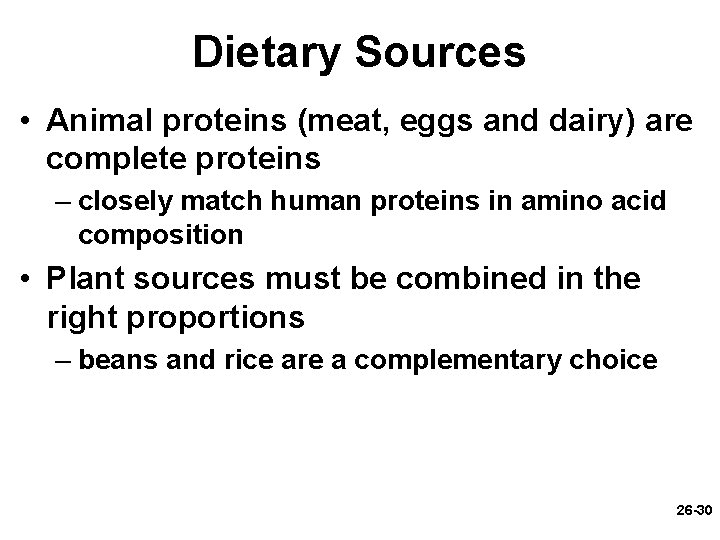 Dietary Sources

• Animal proteins (meat, eggs and dairy) are complete proteins

– closely match human proteins in amino acid composition

• Plant sources must be combined in the right proportions

– beans and rice are a complementary choice

26-30